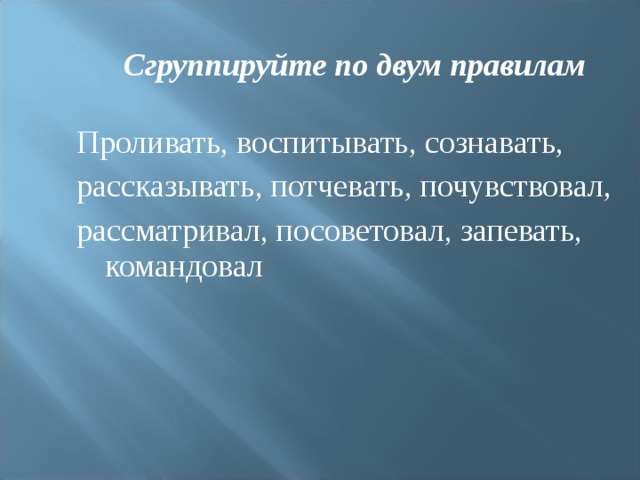 Сгруппируйте по двум правилам

Проливать, воспитывать, сознавать, рассказывать, потчевать, почувствовал, рассматривал, посоветовал, запевать, командовал